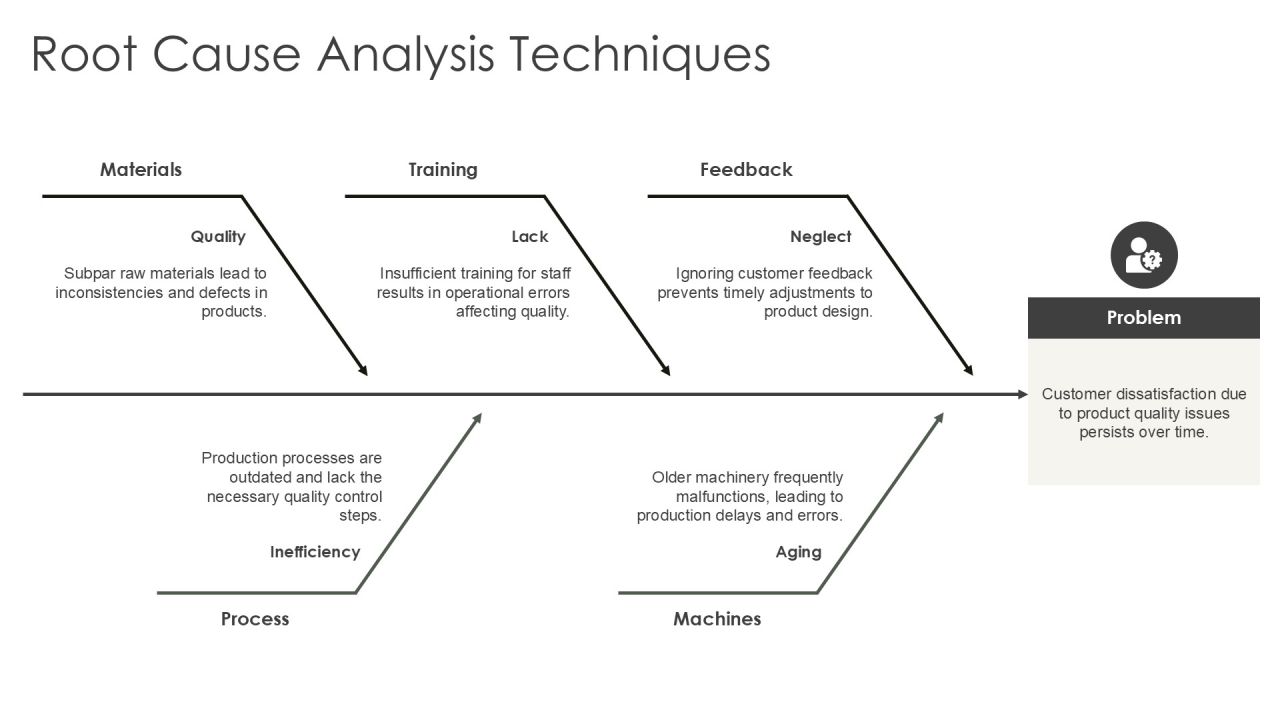 Root Cause Analysis Techniques

Materials

Quality

Subpar raw materials lead to inconsistencies and defects in products.

Training

Lack

Insufficient training for staff results in operational errors affecting quality.

Feedback

Neglect

Ignoring customer feedback prevents timely adjustments to product design.

Problem

Customer dissatisfaction due to product quality issues persists over time.

Production processes are outdated and lack the necessary quality control steps.

Inefficiency

Process

Older machinery frequently malfunctions, leading to production delays and errors.

Aging

Machines